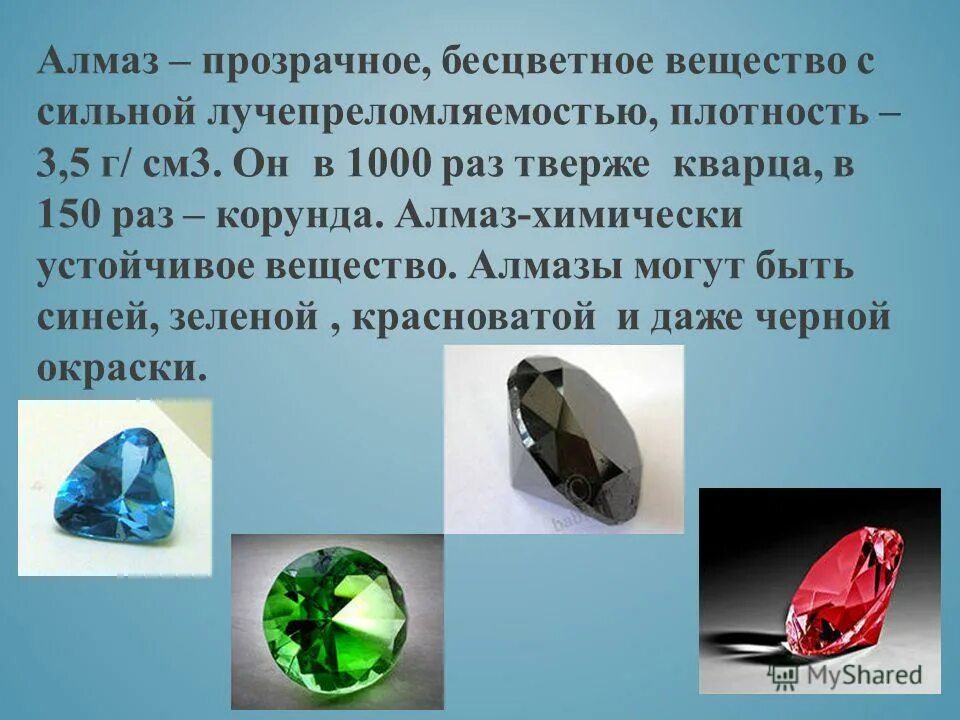 Алмаз – прозрачное, бесцветное вещество с сильной лучепреломляемостью, плотность – 3,5 г/ см3. Он в 1000 раз тверже кварца, в 150 раз – корунда. Алмаз-химически устойчивое вещество. Алмазы могут быть синей, зеленой , красноватой и даже черной окраски.

MyShared